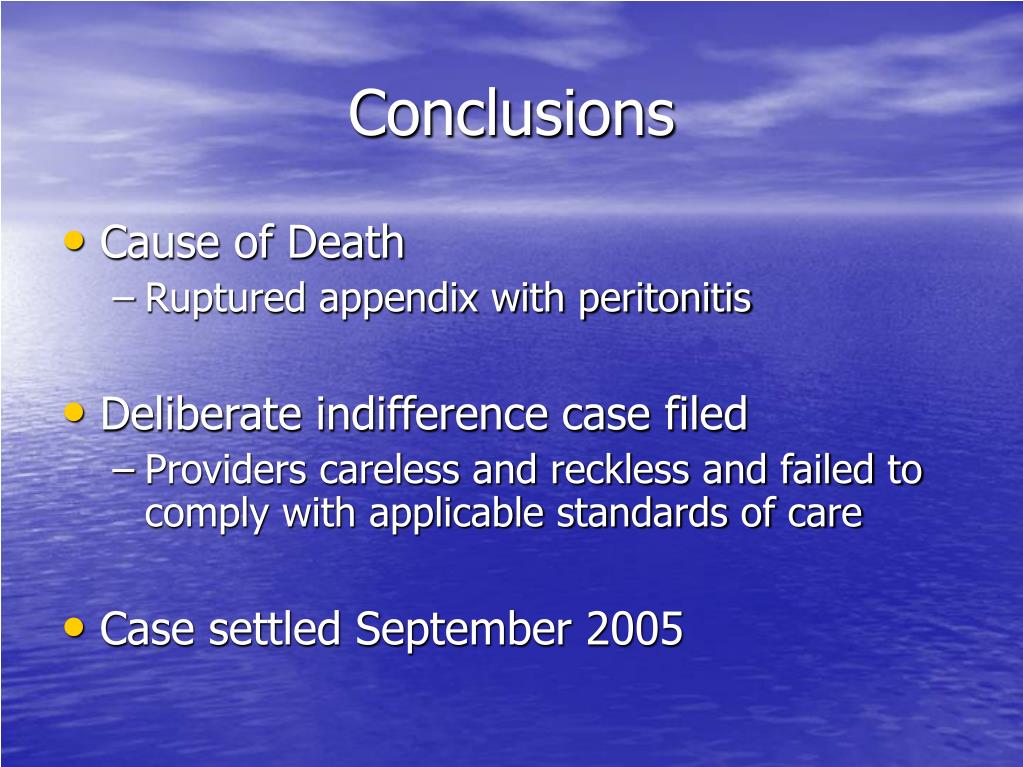 Conclusions

• Cause of Death
– Ruptured appendix with peritonitis

• Deliberate indifference case filed
– Providers careless and reckless and failed to comply with applicable standards of care

• Case settled September 2005